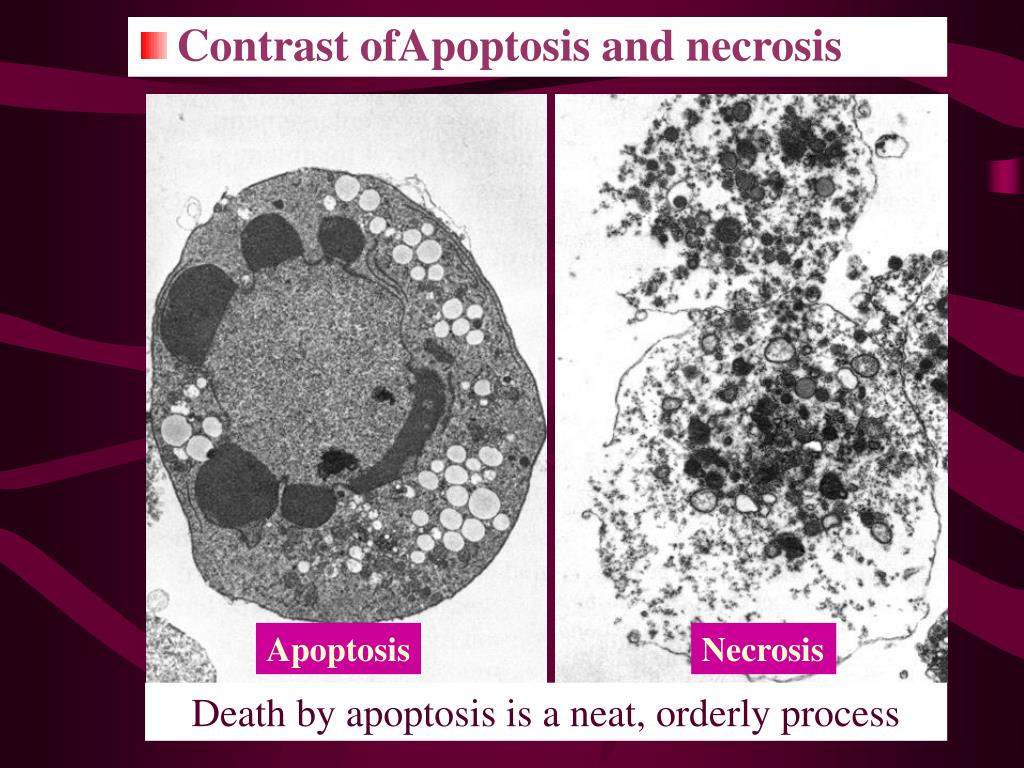 Contrast ofApoptosis and necrosis

Apoptosis

Necrosis

Death by apoptosis is a neat, orderly process